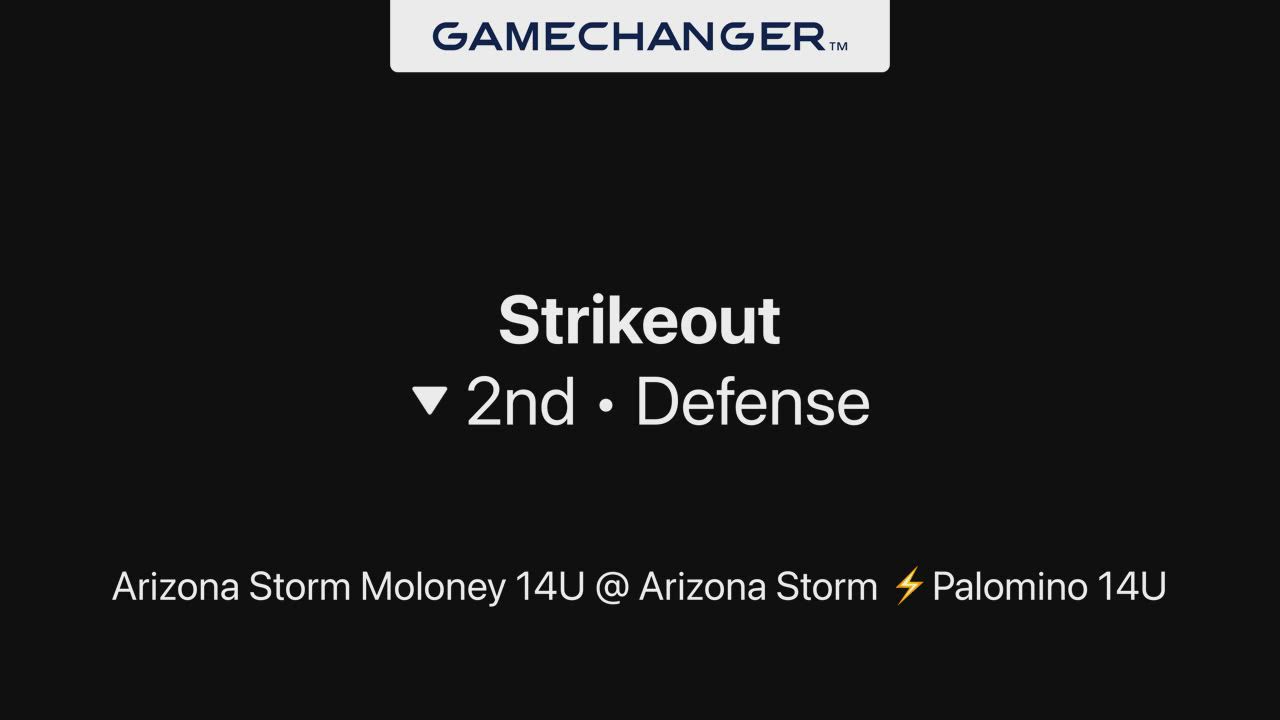 GAMECHANGER™

Strikeout
▼ 2nd • Defense

Arizona Storm Moloney 14U @ Arizona Storm ⚡Palomino 14U